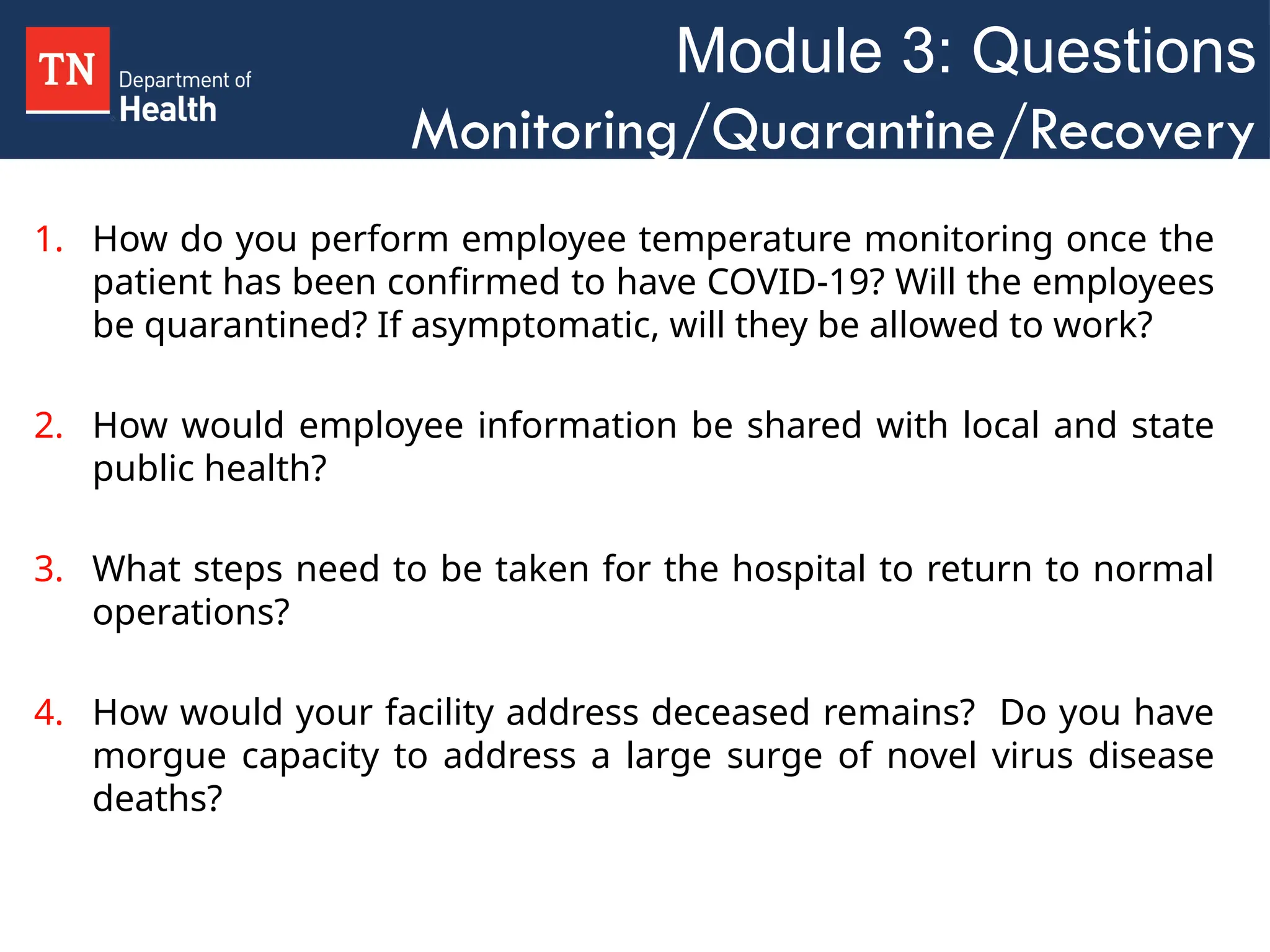 TN Department of Health

Module 3: Questions

Monitoring/Quarantine/Recovery

1. How do you perform employee temperature monitoring once the patient has been confirmed to have COVID-19? Will the employees be quarantined? If asymptomatic, will they be allowed to work?

2. How would employee information be shared with local and state public health?

3. What steps need to be taken for the hospital to return to normal operations?

4. How would your facility address deceased remains?  Do you have morgue capacity to address a large surge of novel virus disease deaths?